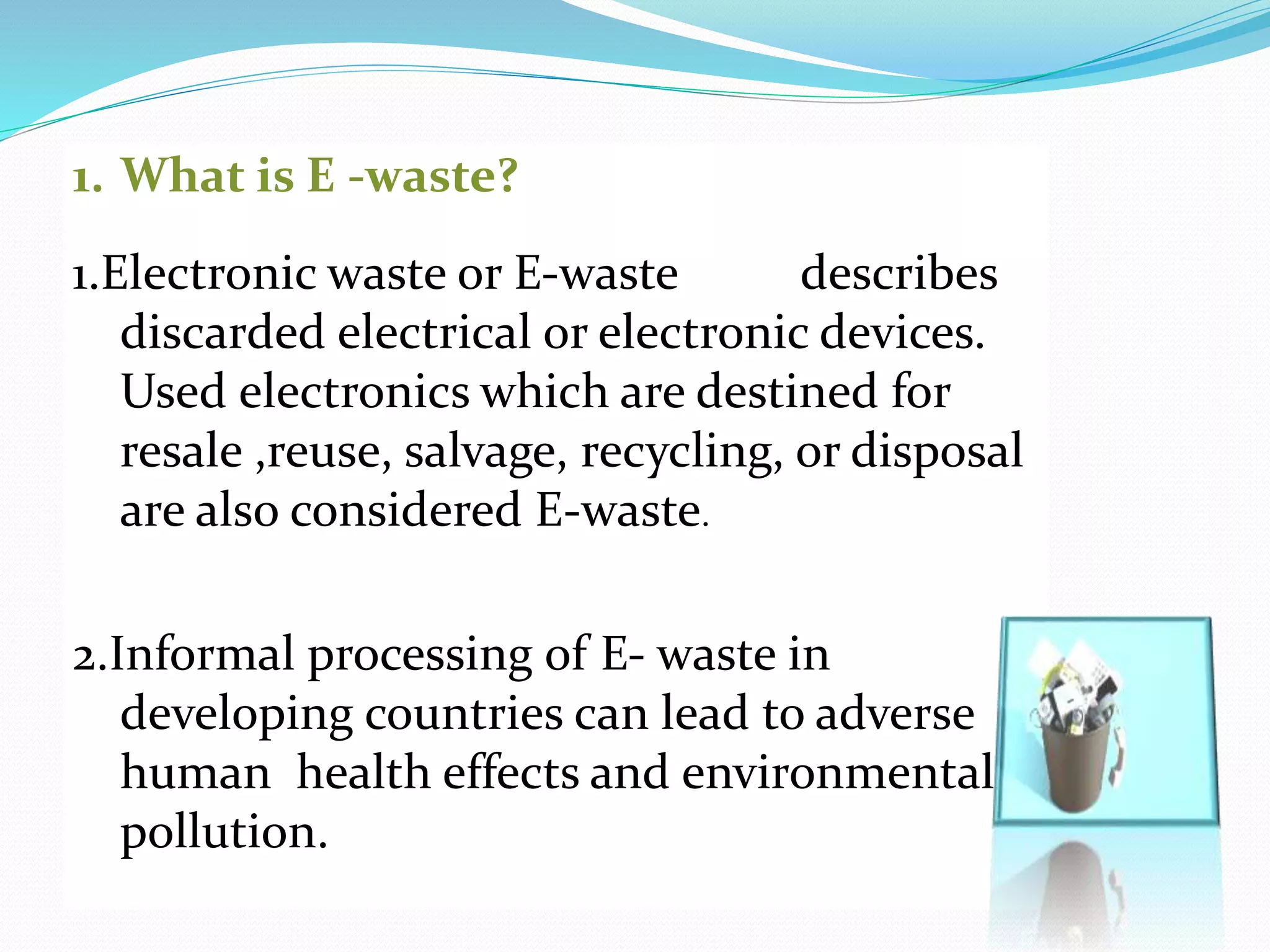 1. What is E -waste?

1.Electronic waste or E-waste describes discarded electrical or electronic devices. Used electronics which are destined for resale ,reuse, salvage, recycling, or disposal are also considered E-waste.

2.Informal processing of E- waste in developing countries can lead to adverse human health effects and environmental pollution.